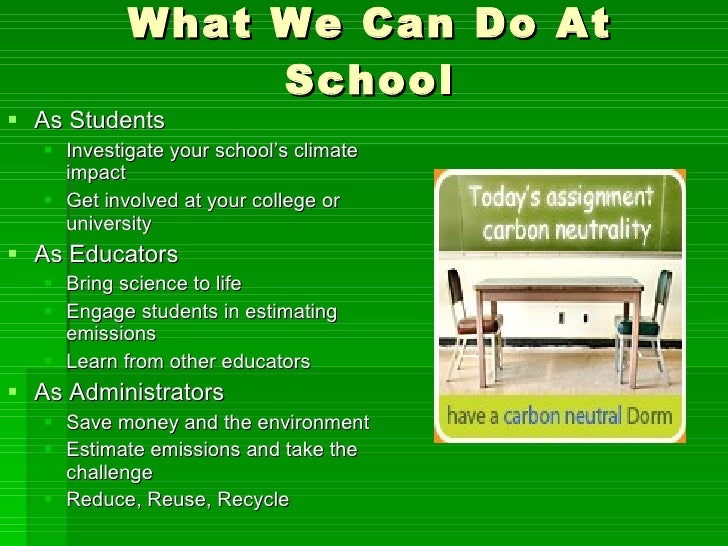 What We Can Do At School

- As Students
  - Investigate your school's climate impact
  - Get involved at your college or university
- As Educators
  - Bring science to life
  - Engage students in estimating emissions
  - Learn from other educators
- As Administrators
  - Save money and the environment
  - Estimate emissions and take the challenge
  - Reduce, Reuse, Recycle

Today's assignment carbon neutrality

have a carbon neutral Dorm